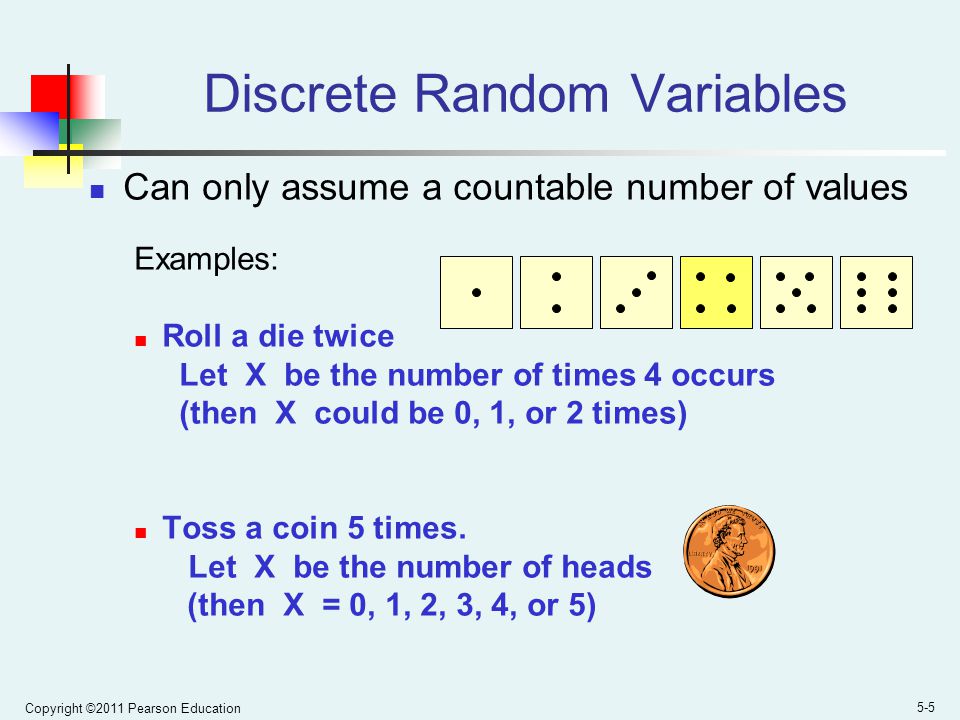 Discrete Random Variables

Can only assume a countable number of values

Examples:

Roll a die twice
Let X be the number of times 4 occurs
(then X could be 0, 1, or 2 times)

Toss a coin 5 times.
Let X be the number of heads
(then X = 0, 1, 2, 3, 4, or 5)

Copyright ©2011 Pearson Education

5-5